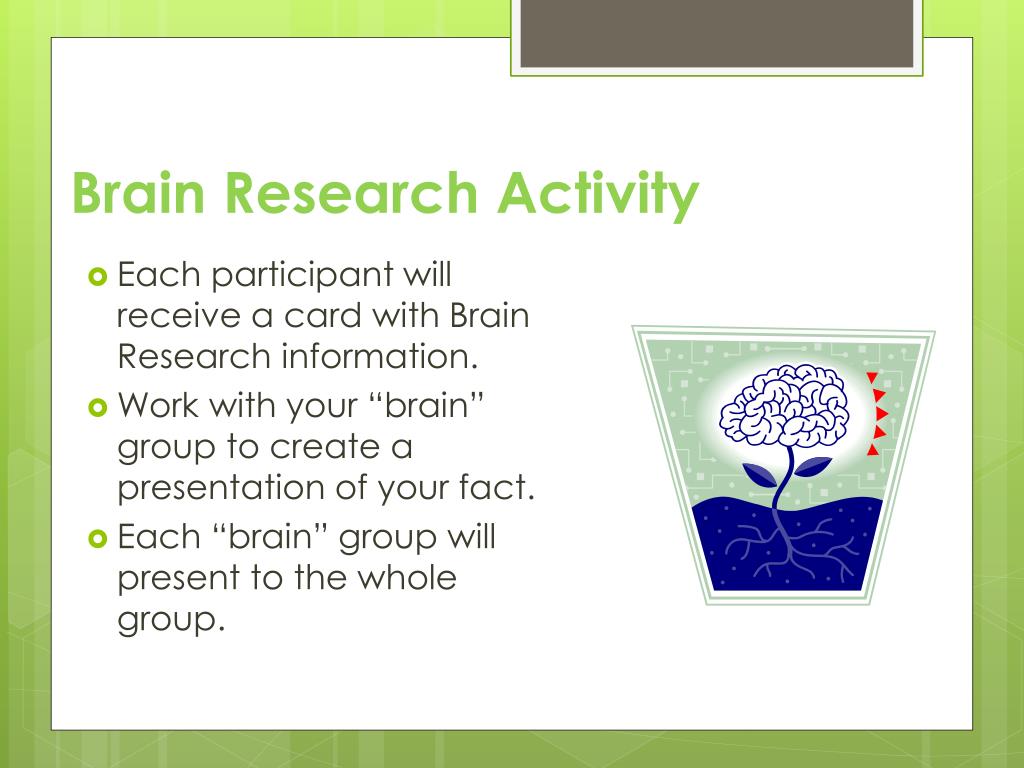 Brain Research Activity

Each participant will receive a card with Brain Research information.

Work with your “brain” group to create a presentation of your fact.

Each “brain” group will present to the whole group.